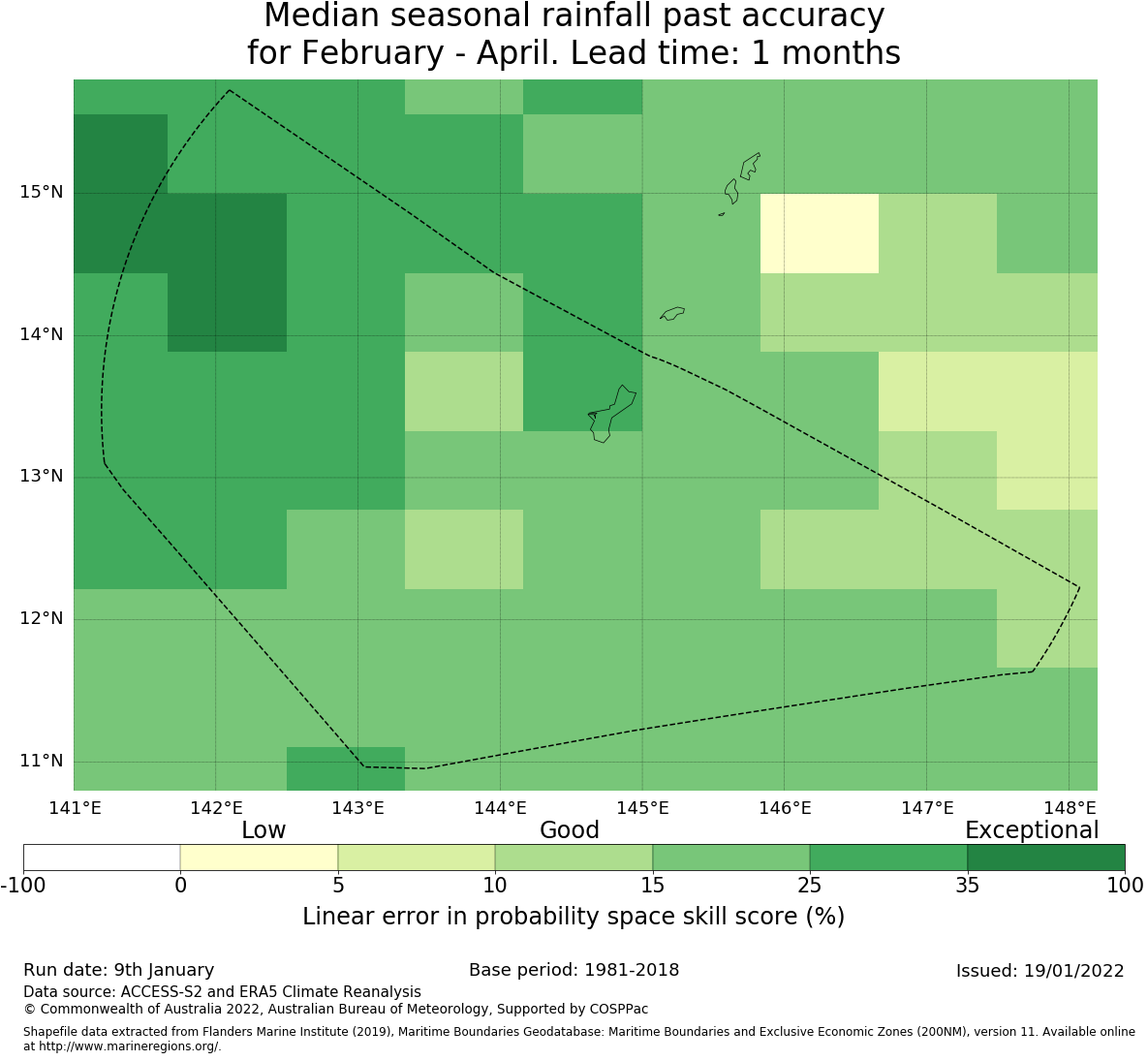 Median seasonal rainfall past accuracy
for February - April. Lead time: 1 months

15°N
14°N
13°N
12°N
11°N

141°E 142°E 143°E 144°E 145°E 146°E 147°E 148°E

Low Good Exceptional

-100 0 5 10 15 25 35 100

Linear error in probability space skill score (%)

Run date: 9th January
Base period: 1981-2018
Issued: 19/01/2022
Data source: ACCESS-S2 and ERA5 Climate Reanalysis
© Commonwealth of Australia 2022, Australian Bureau of Meteorology, Supported by COSPPac

Shapefile data extracted from Flanders Marine Institute (2019), Maritime Boundaries Geodatabase: Maritime Boundaries and Exclusive Economic Zones (200NM), version 11. Available online at http://www.marineregions.org/.